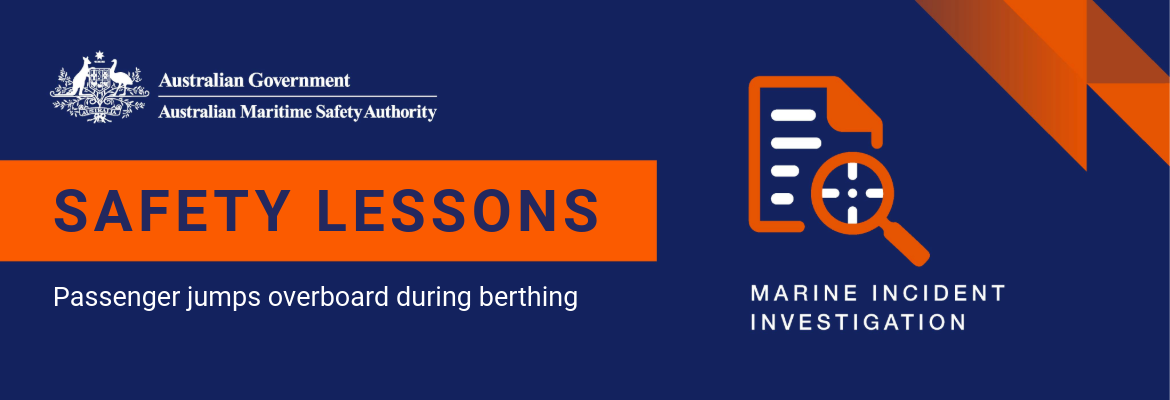 Australian Government
Australian Maritime Safety Authority

SAFETY LESSONS

Passenger jumps overboard during berthing

MARINE INCIDENT INVESTIGATION